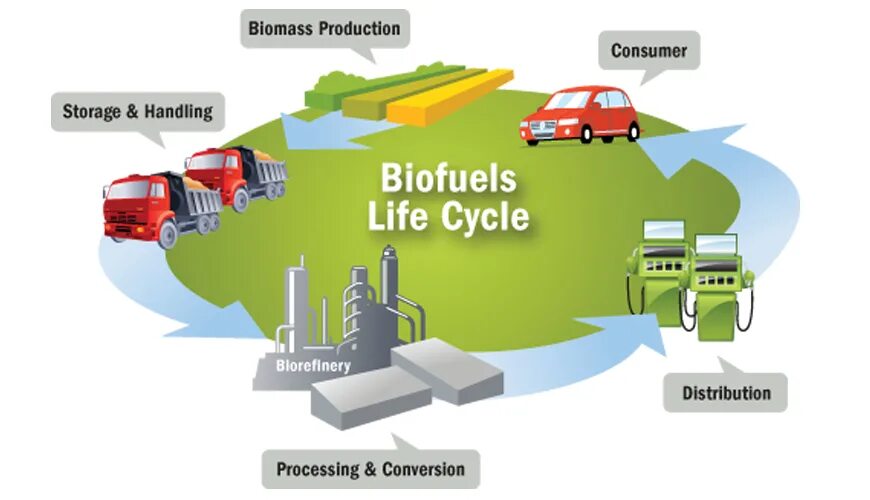 Biomass Production

Consumer

Storage & Handling

Biofuels Life Cycle

Biorefinery

Distribution

Processing & Conversion